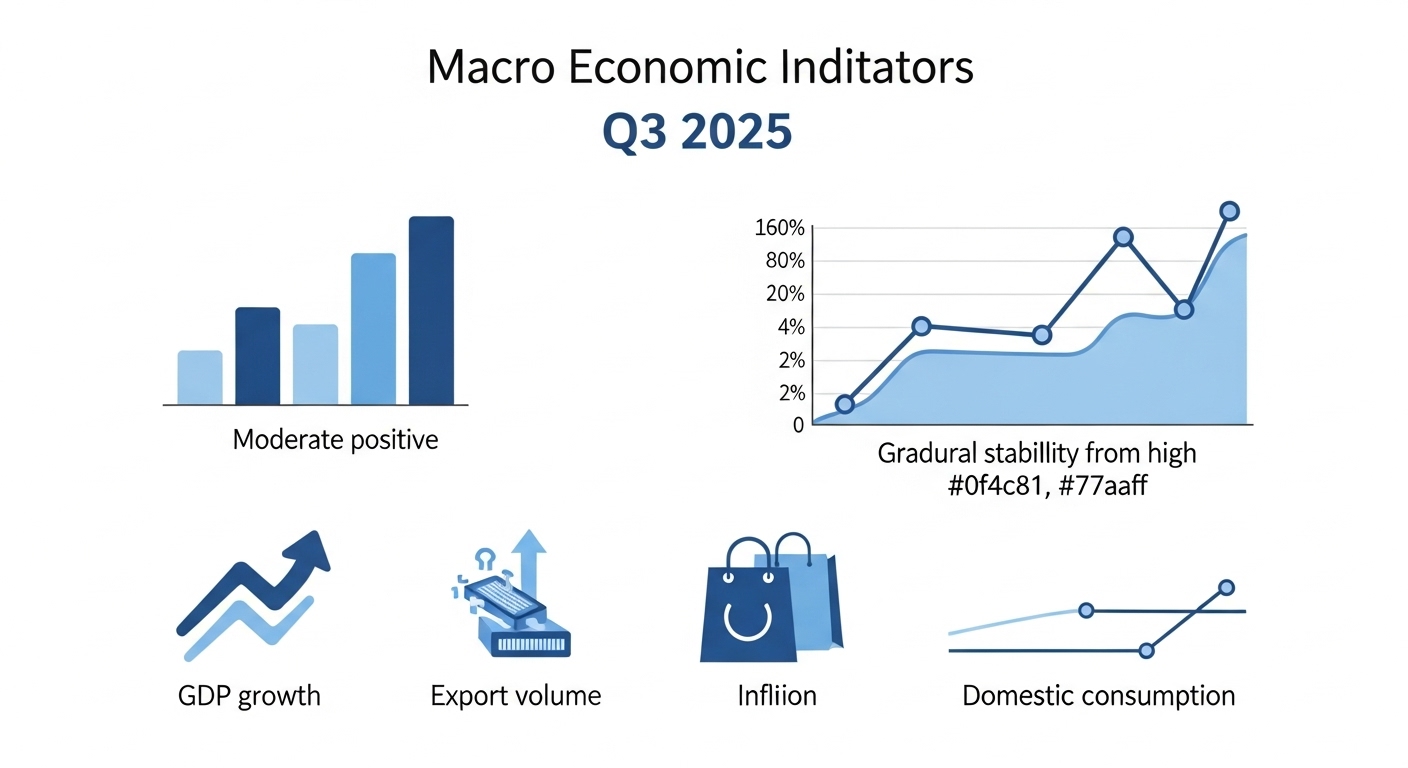 Macro Economic Inditators
Q3 2025

Moderate positive

160%
80%
20%
4%
2%
2%
0

Gradural stabillity from high
#0f4c81, #77aaff

GDP growth

Export volume

Infliion

Domestic consumption